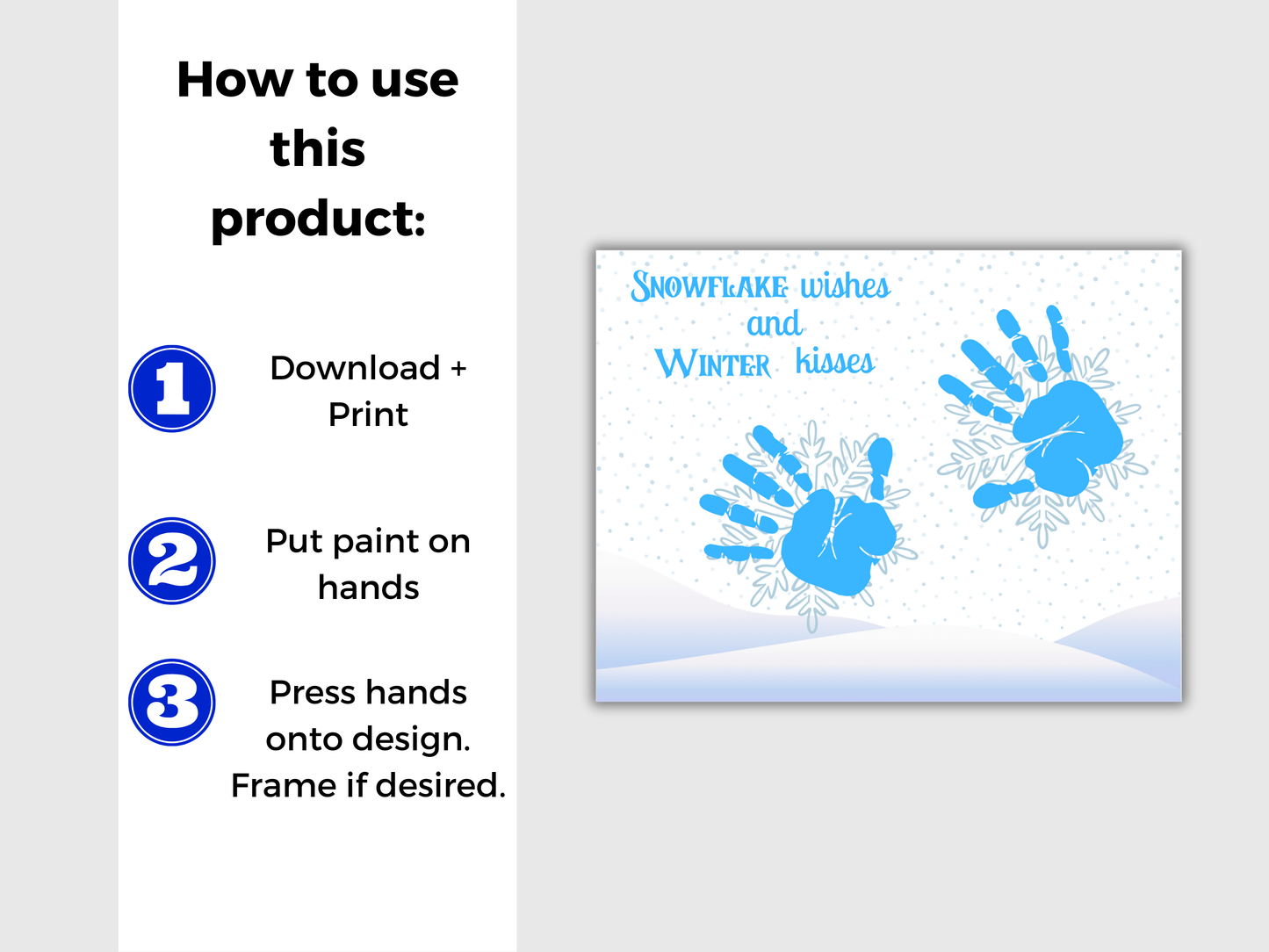 How to use this product:

1 Download + Print

2 Put paint on hands

3 Press hands onto design. Frame if desired.

SNOWFLAKE wishes and WINTER kisses